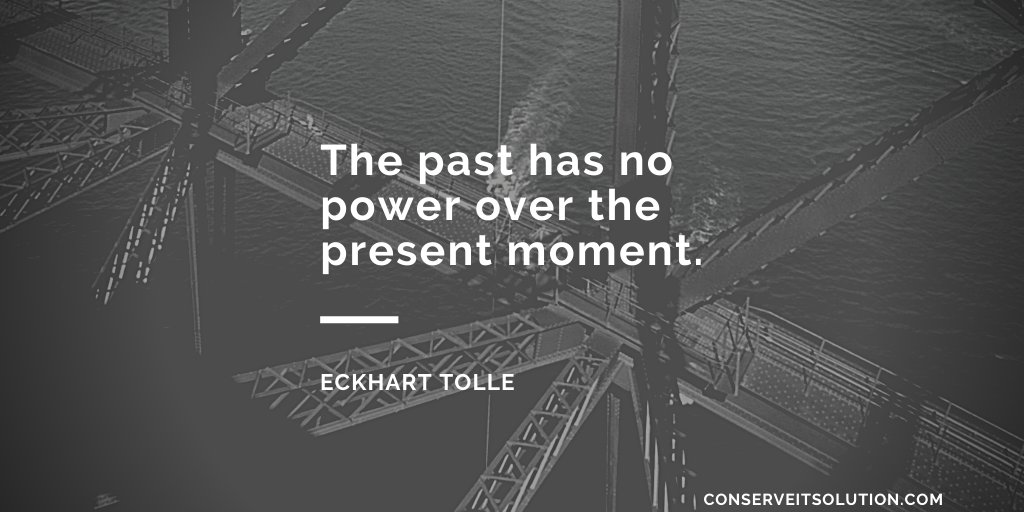 The past has no power over the present moment.

ECKHART TOLLE

CONSERVEITSOLUTION.COM